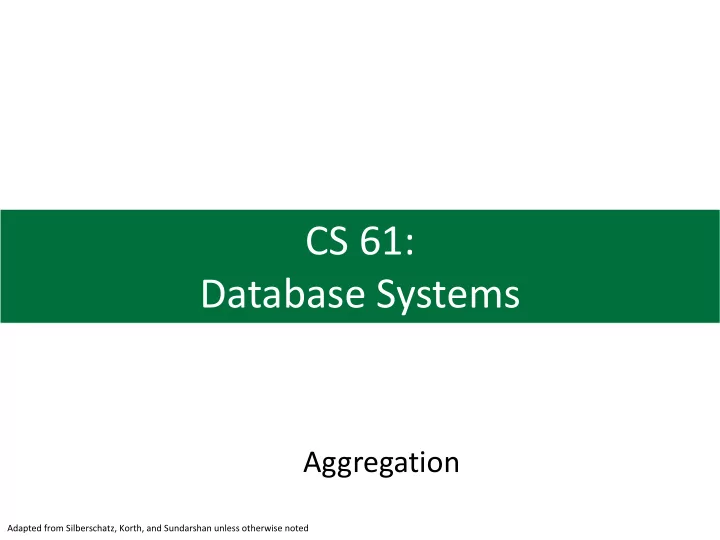 CS 61:
Database Systems

Aggregation

Adapted from Silberschatz, Korth, and Sundarshan unless otherwise noted